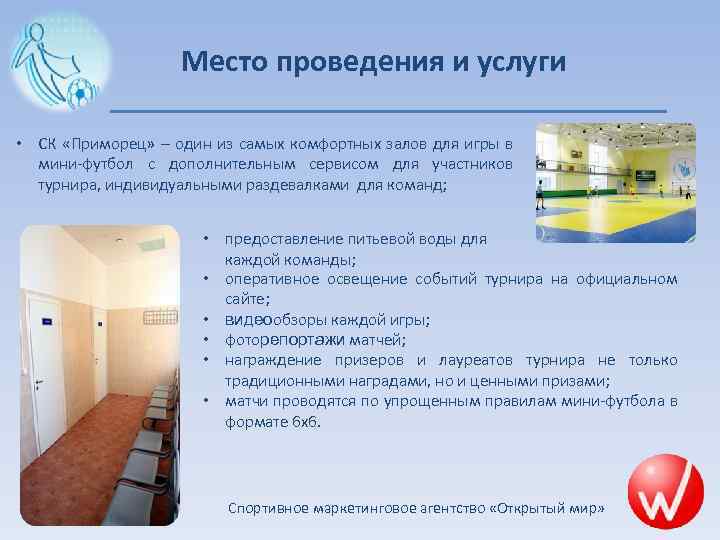 Место проведения и услуги

• СК «Приморец» – один из самых комфортных залов для игры в мини-футбол с дополнительным сервисом для участников турнира, индивидуальными раздевалками для команд;

• предоставление питьевой воды для каждой команды;
• оперативное освещение событий турнира на официальном сайте;
• видеообзоры каждой игры;
• фоторепортажи матчей;
• награждение призеров и лауреатов турнира не только традиционными наградами, но и ценными призами;
• матчи проводятся по упрощенным правилам мини-футбола в формате 6х6.

Спортивное маркетинговое агентство «Открытый мир»